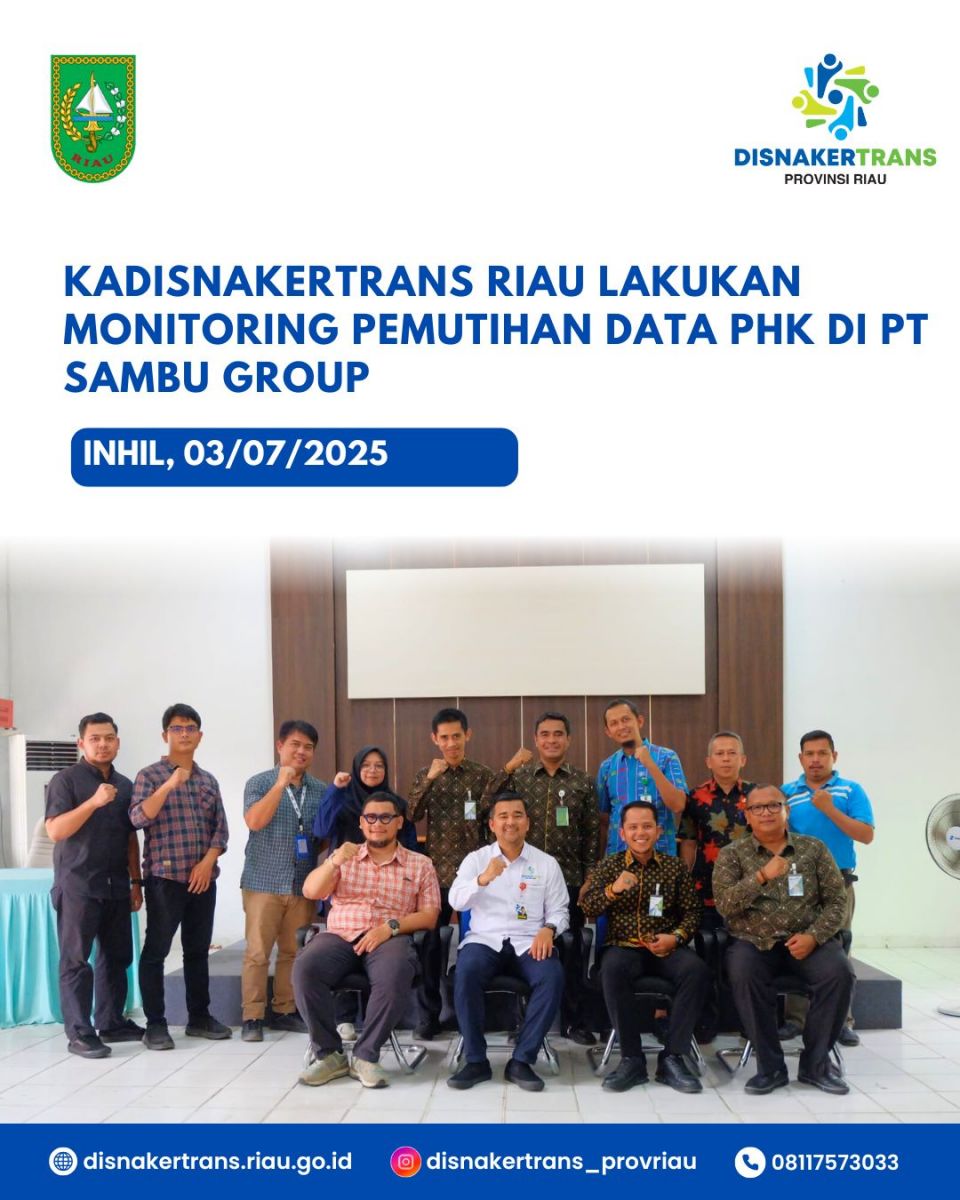 RIAU

DISNAKERTRANS
PROVINSI RIAU

KADISNAKERTRANS RIAU LAKUKAN MONITORING PEMUTIHAN DATA PHK DI PT SAMBU GROUP

INHIL, 03/07/2025

disnakertrans.riau.go.id
disnakertrans_provriau
08117573033